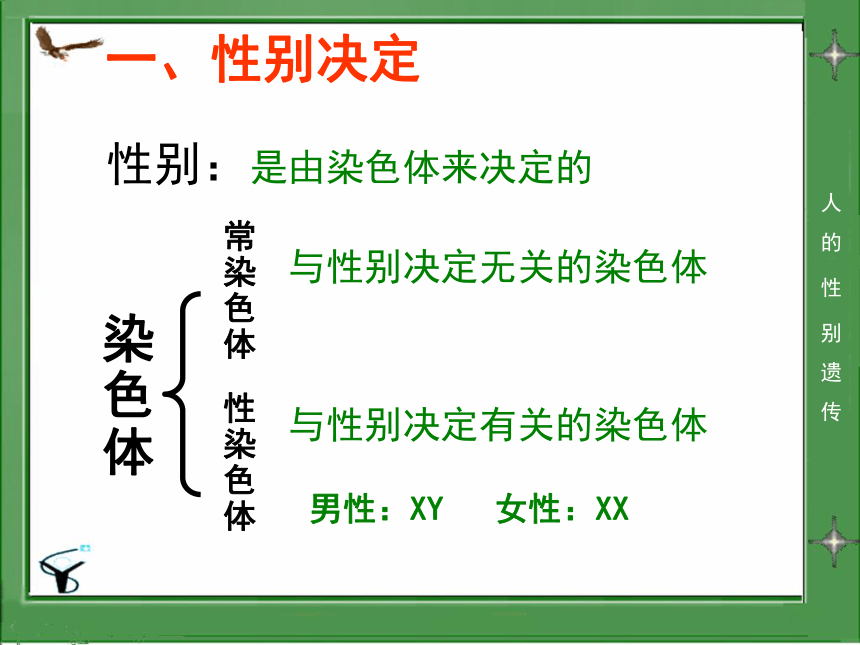 一、性别决定

性别：是由染色体来决定的

染色体

常染色体 与性别决定无关的染色体

性染色体 与性别决定有关的染色体

男性：XY 女性：XX

人的性别遗传